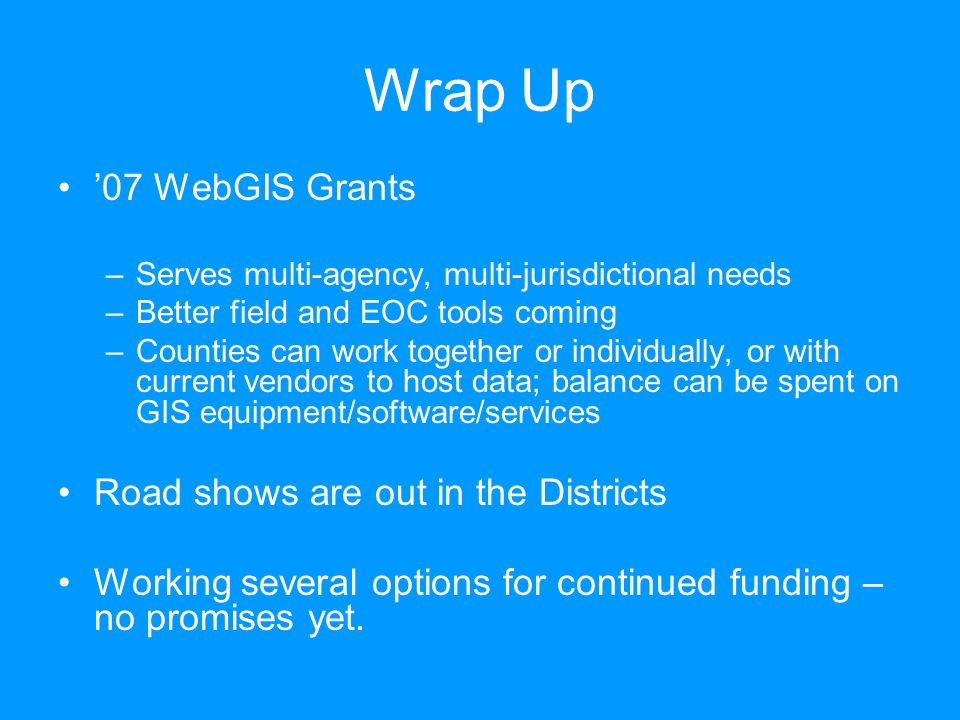 Wrap Up

• ’07 WebGIS Grants

– Serves multi-agency, multi-jurisdictional needs
– Better field and EOC tools coming
– Counties can work together or individually, or with current vendors to host data; balance can be spent on GIS equipment/software/services

• Road shows are out in the Districts

• Working several options for continued funding – no promises yet.